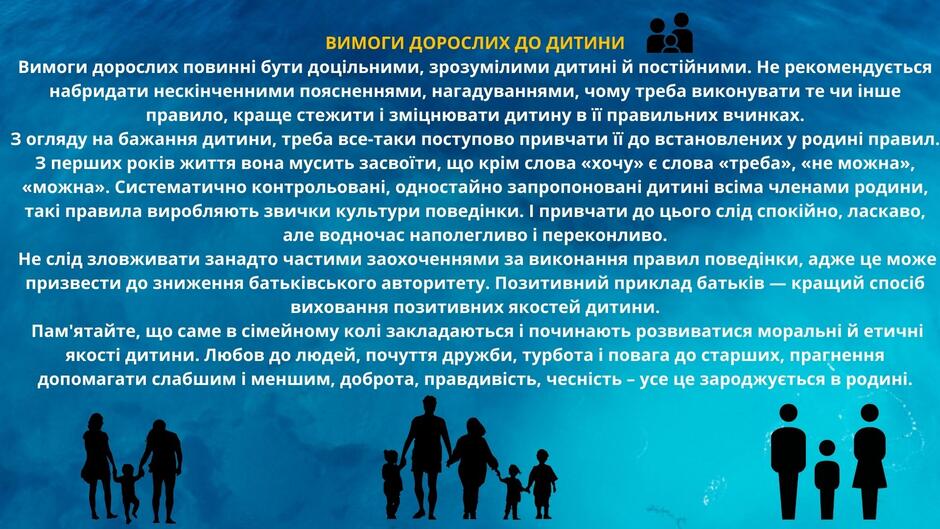 ВИМОГИ ДОРОСЛИХ ДО ДИТИНИ

Вимоги дорослих повинні бути доцільними, зрозумілими дитині й постійними. Не рекомендується набридати нескінченними поясненнями, нагадуваннями, чому треба виконувати те чи інше правило, краще стежити і зміцнювати дитину в її правильних вчинках.

З огляду на бажання дитини, треба все-таки поступово привчати її до встановлених у родині правил. З перших років життя вона мусить засвоїти, що крім слова «хочу» є слова «треба», «не можна», «можна». Систематично контрольовані, одностайно запропоновані дитині всіма членами родини, такі правила виробляють звички культури поведінки. І привчати до цього слід спокійно, ласкаво, але водночас наполегливо і переконливо.

Не слід зловживати занадто частими заохоченнями за виконання правил поведінки, адже це може призвести до зниження батьківського авторитету. Позитивний приклад батьків — кращий спосіб виховання позитивних якостей дитини.

Пам'ятайте, що саме в сімейному колі закладаються і починають розвиватися моральні й етичні якості дитини. Любов до людей, почуття дружби, турбота і повага до старших, прагнення допомагати слабшим і меншим, доброта, правдивість, чесність – усе це зароджується в родині.